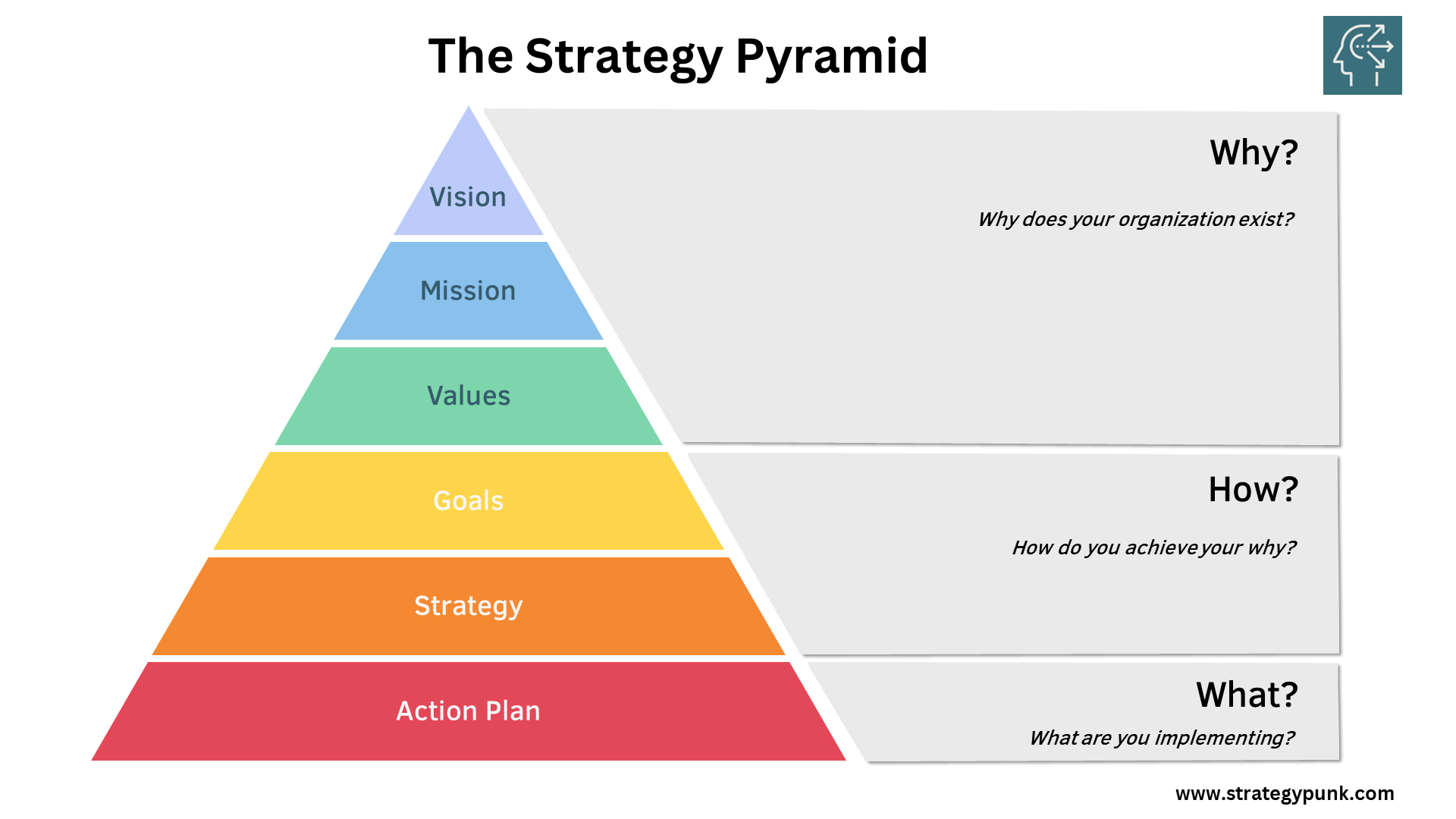 The Strategy Pyramid

Vision

Mission

Values

Goals

Strategy

Action Plan

Why?

Why does your organization exist?

How?

How do you achieve your why?

What?

What are you implementing?

www.strategypunk.com